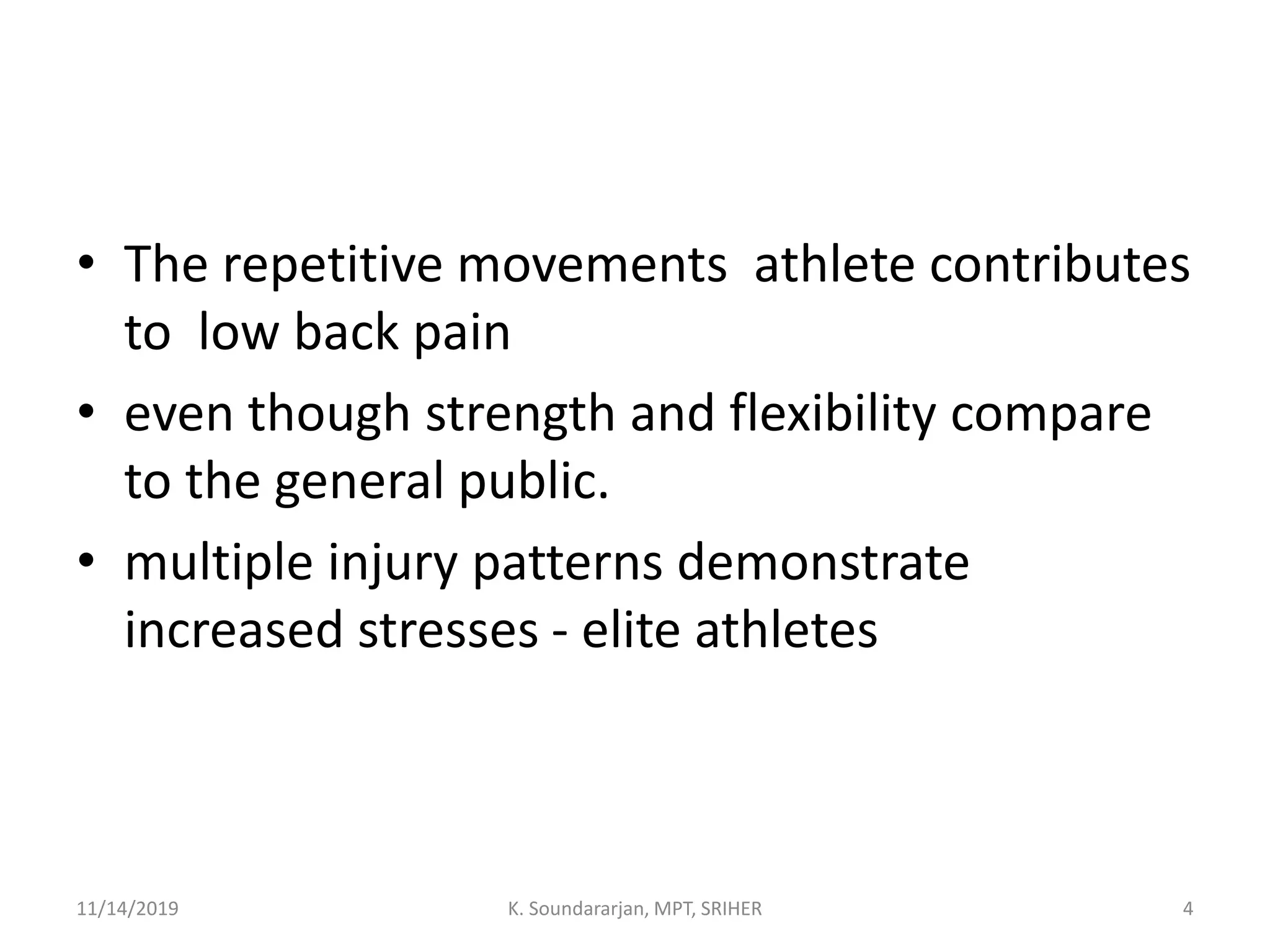 • The repetitive movements athlete contributes to low back pain

• even though strength and flexibility compare to the general public.

• multiple injury patterns demonstrate increased stresses - elite athletes

11/14/2019

K. Soundararjan, MPT, SRIHER

4